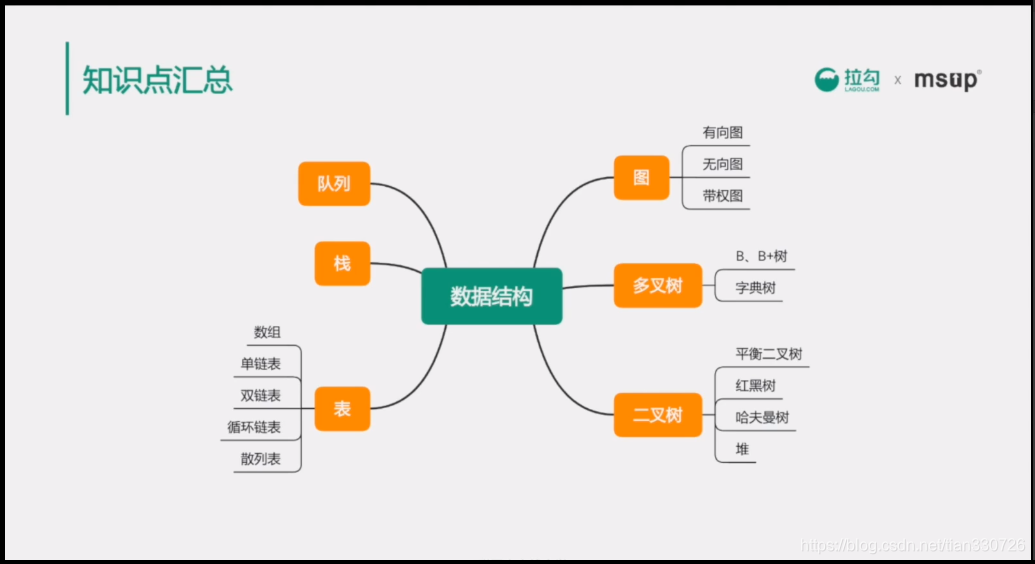 知识点汇总

拉勾 LAGOU.COM x msup

数据结构

队列

栈

表
数组
单链表
双链表
循环链表
散列表

图
有向图
无向图
带权图

多叉树
B、B+树
字典树

二叉树
平衡二叉树
红黑树
哈夫曼树
堆

https://blog.csdn.net/tian330726